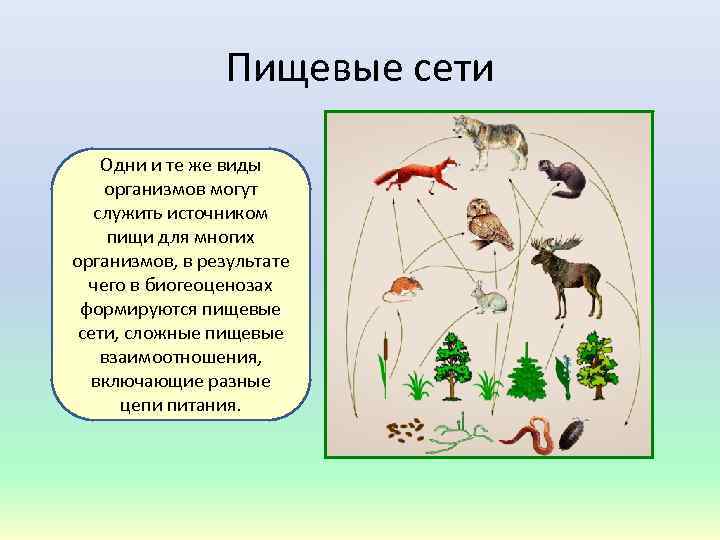 Пищевые сети

Одни и те же виды организмов могут служить источником пищи для многих организмов, в результате чего в биогеоценозах формируются пищевые сети, сложные пищевые взаимоотношения, включающие разные цепи питания.